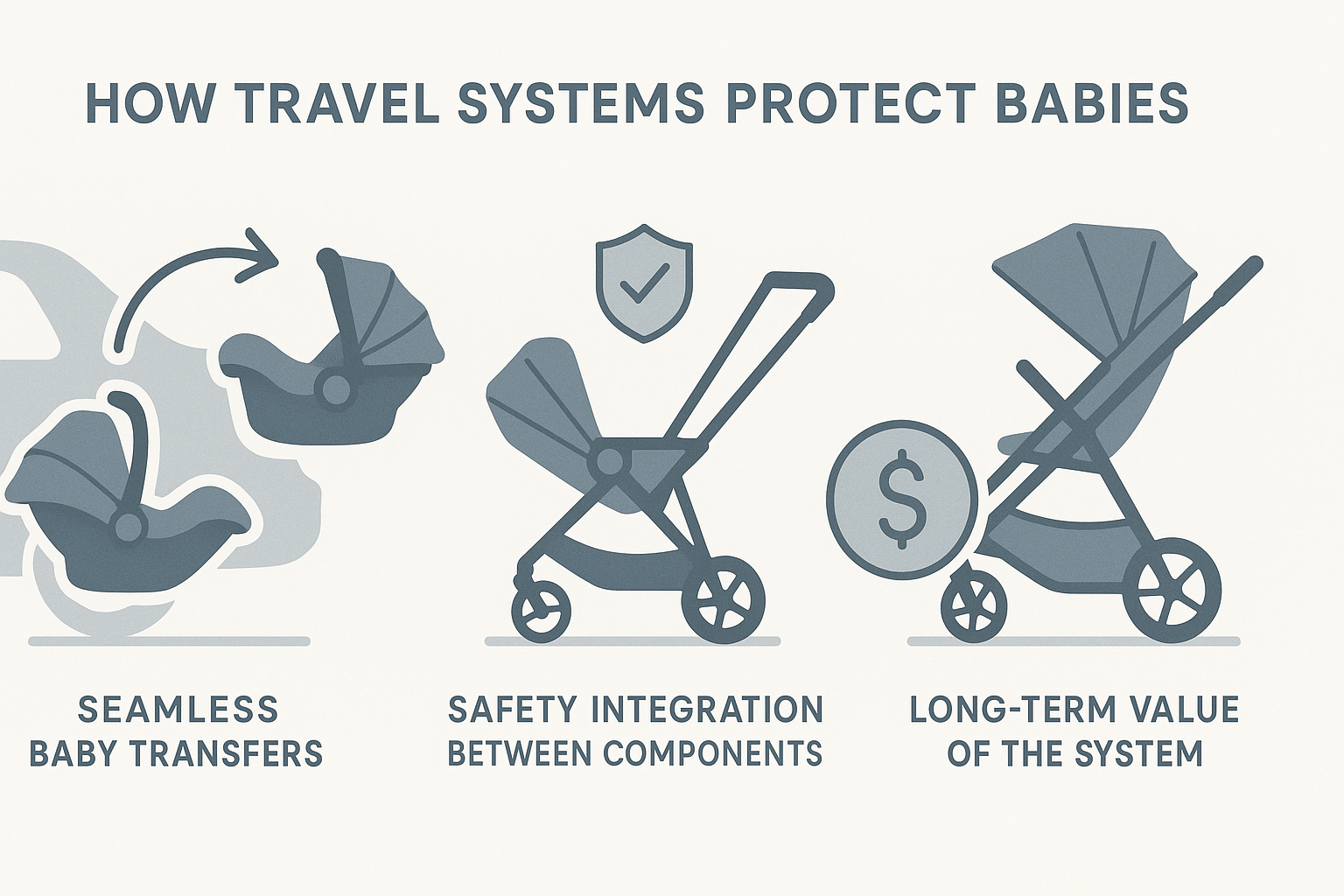 HOW TRAVEL SYSTEMS PROTECT BABIES

$

SEAMLESS BABY TRANSFERS

SAFETY INTEGRATION BETWEEN COMPONENTS

LONG-TERM VALUE OF THE SYSTEM